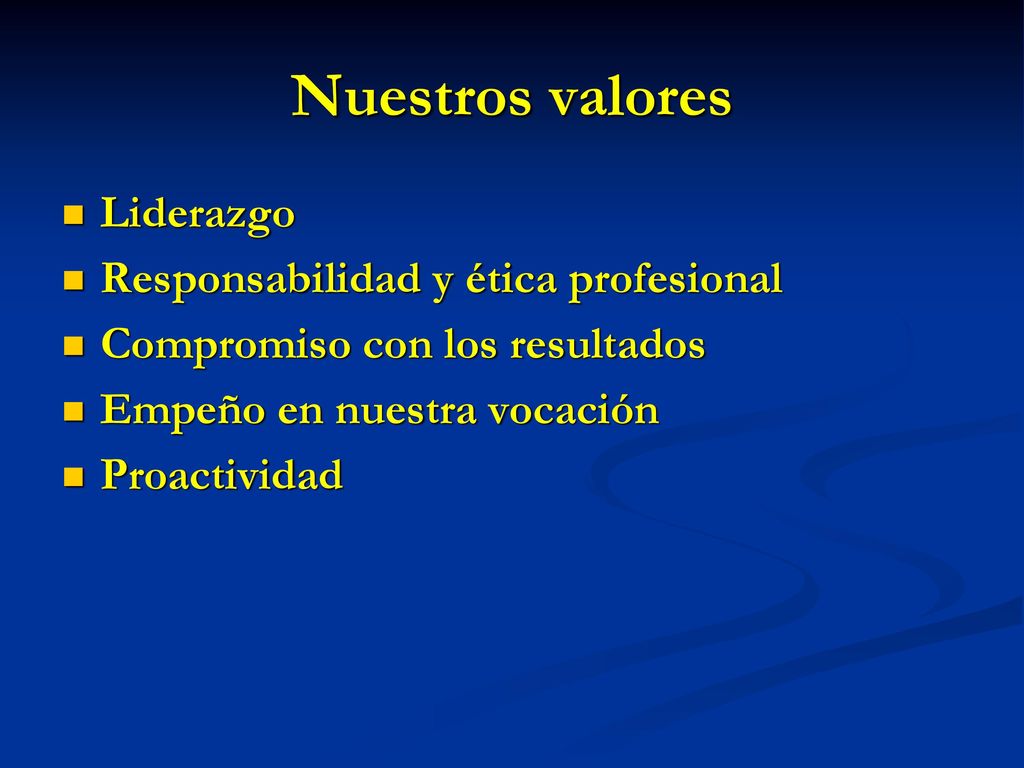 Nuestros valores

- Liderazgo
- Responsabilidad y ética profesional
- Compromiso con los resultados
- Empeño en nuestra vocación
- Proactividad